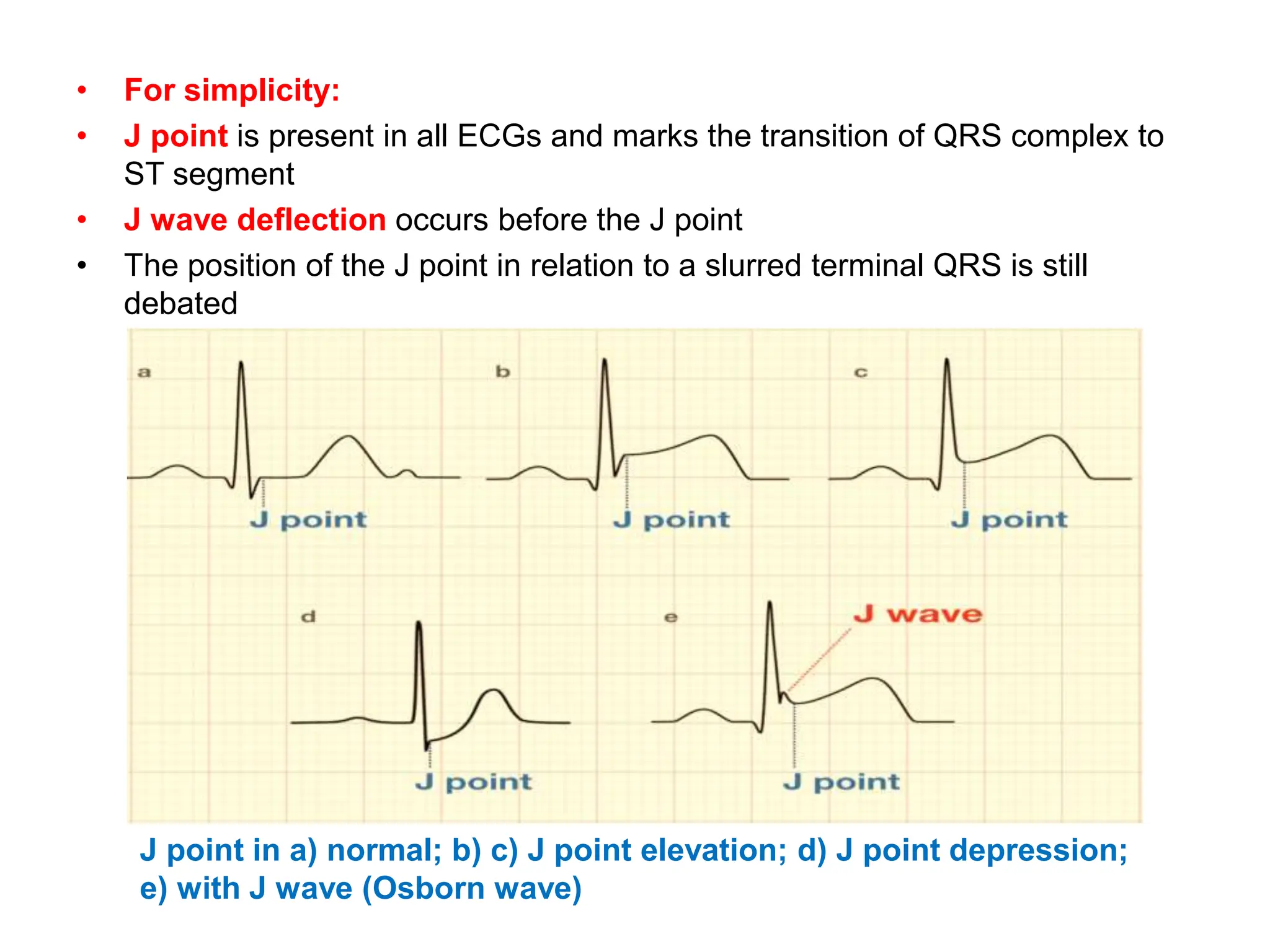 • For simplicity:
• J point is present in all ECGs and marks the transition of QRS complex to ST segment
• J wave deflection occurs before the J point
• The position of the J point in relation to a slurred terminal QRS is still debated

a
J point
b
J point
c
J point
d
J point
e
J wave
J point

J point in a) normal; b) c) J point elevation; d) J point depression; e) with J wave (Osborn wave)